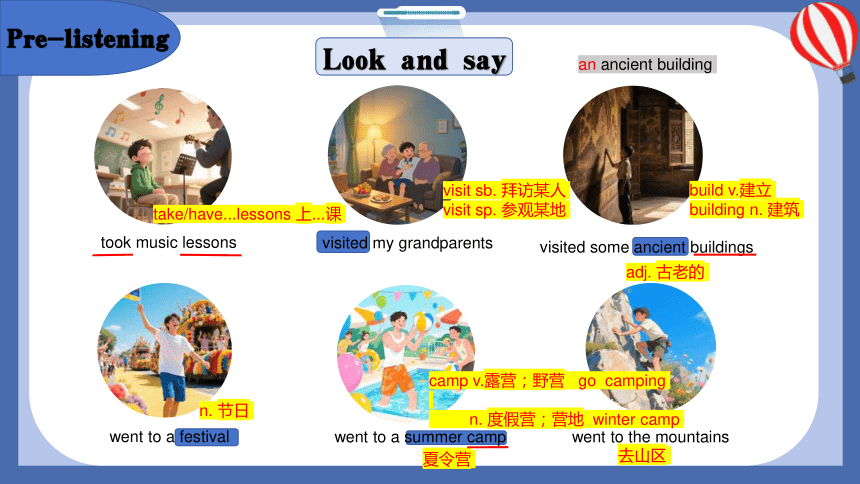 Pre-listening

Look and say

an ancient building

take/have...lessons 上...课

took music lessons

visit sb. 拜访某人
visit sp. 参观某地

visited my grandparents

build v.建立
building n. 建筑

visited some ancient buildings

adj. 古老的

n. 节日

went to a festival

camp v.露营；野营 go camping

n. 度假营；营地 winter camp

went to a summer camp

夏令营

went to the mountains

去山区